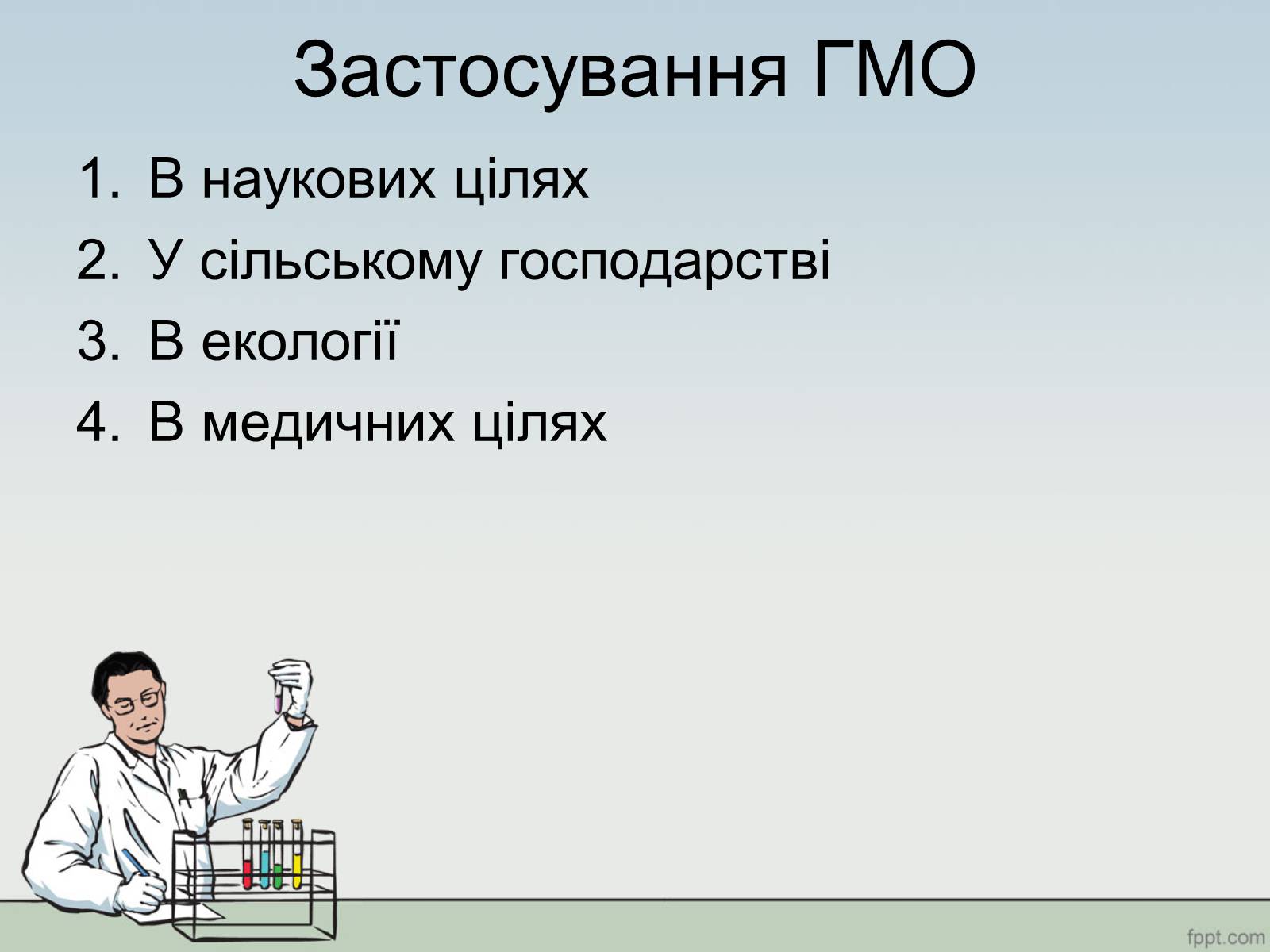 Застосування ГМО

1. В наукових цілях
2. У сільському господарстві
3. В екології
4. В медичних цілях

fppt.com